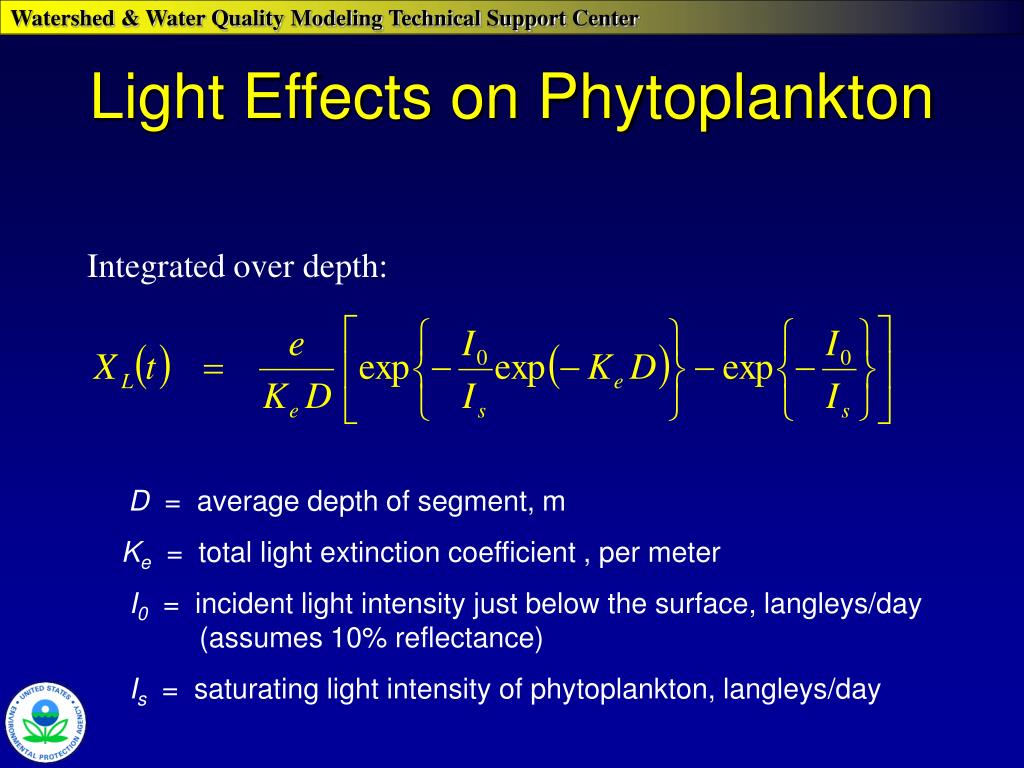 Watershed & Water Quality Modeling Technical Support Center

Light Effects on Phytoplankton

Integrated over depth:

$X_L(t) = \frac{e}{K_e D}\left[\exp\left\{-\frac{I_0}{I_s}\exp(-K_e D)\right\} - \exp\left\{-\frac{I_0}{I_s}\right\}\right]$

$D$ = average depth of segment, m

$K_e$ = total light extinction coefficient , per meter

$I_0$ = incident light intensity just below the surface, langleys/day (assumes 10% reflectance)

$I_s$ = saturating light intensity of phytoplankton, langleys/day

UNITED STATES ENVIRONMENTAL PROTECTION AGENCY